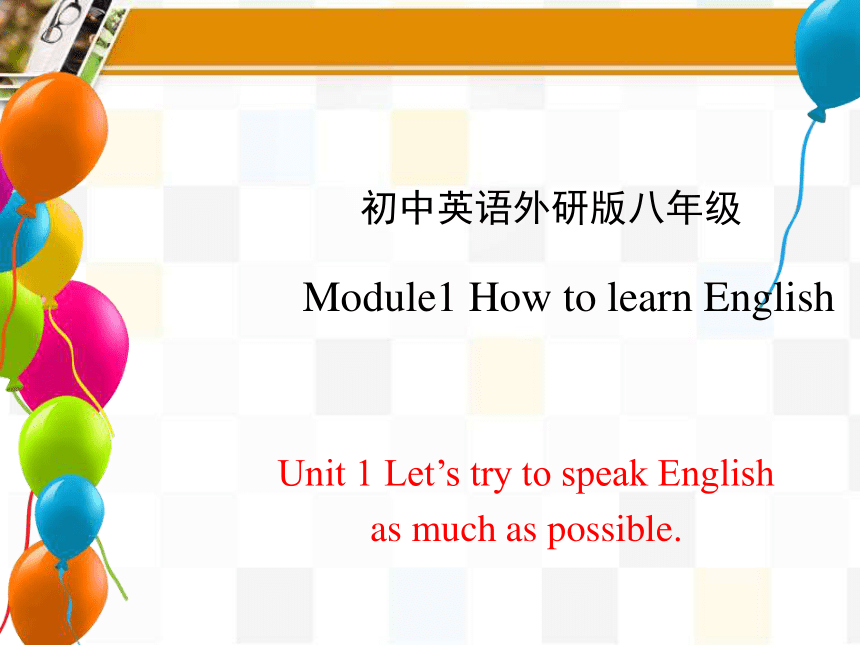 初中英语外研版八年级

Module1 How to learn English

Unit 1 Let’s try to speak English as much as possible.